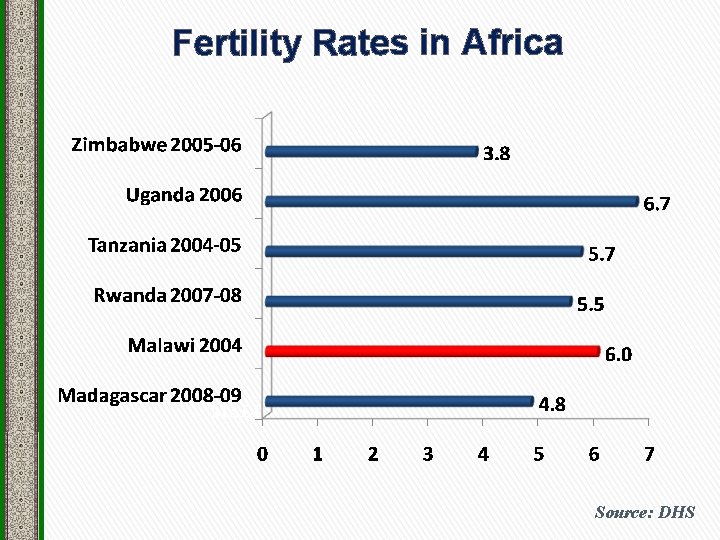 Fertility Rates in Africa

Zimbabwe 2005-06 3.8
Uganda 2006 6.7
Tanzania 2004-05 5.7
Rwanda 2007-08 5.5
Malawi 2004 6.0
Madagascar 2008-09 4.8

0 1 2 3 4 5 6 7

Source: DHS